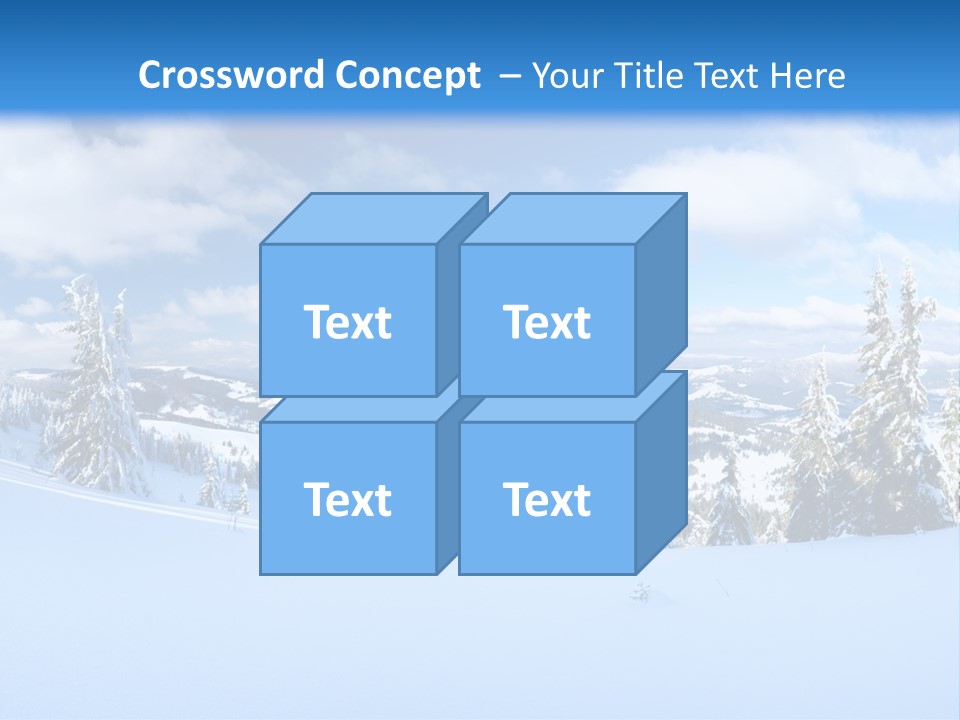 Crossword Concept – Your Title Text Here

Text

Text

Text

Text